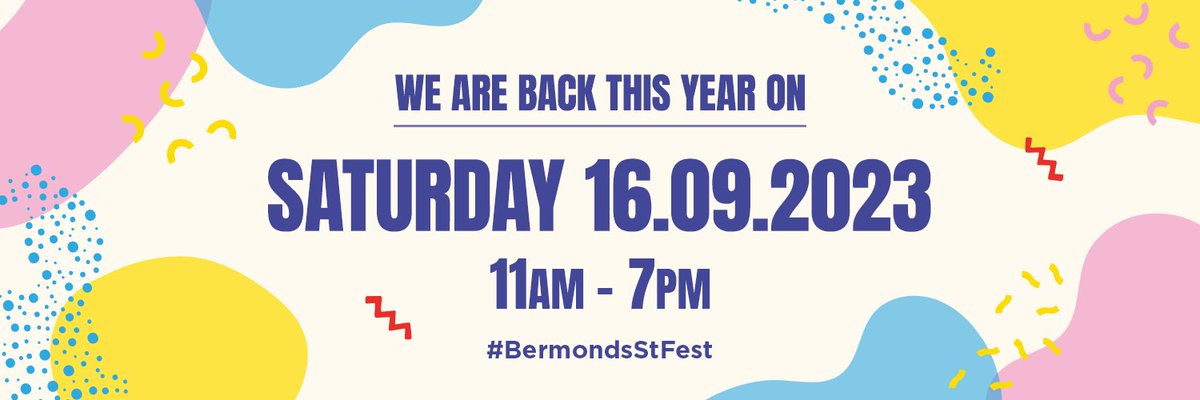 WE ARE BACK THIS YEAR ON

SATURDAY 16.09.2023

11AM - 7PM

#BermondsStFest